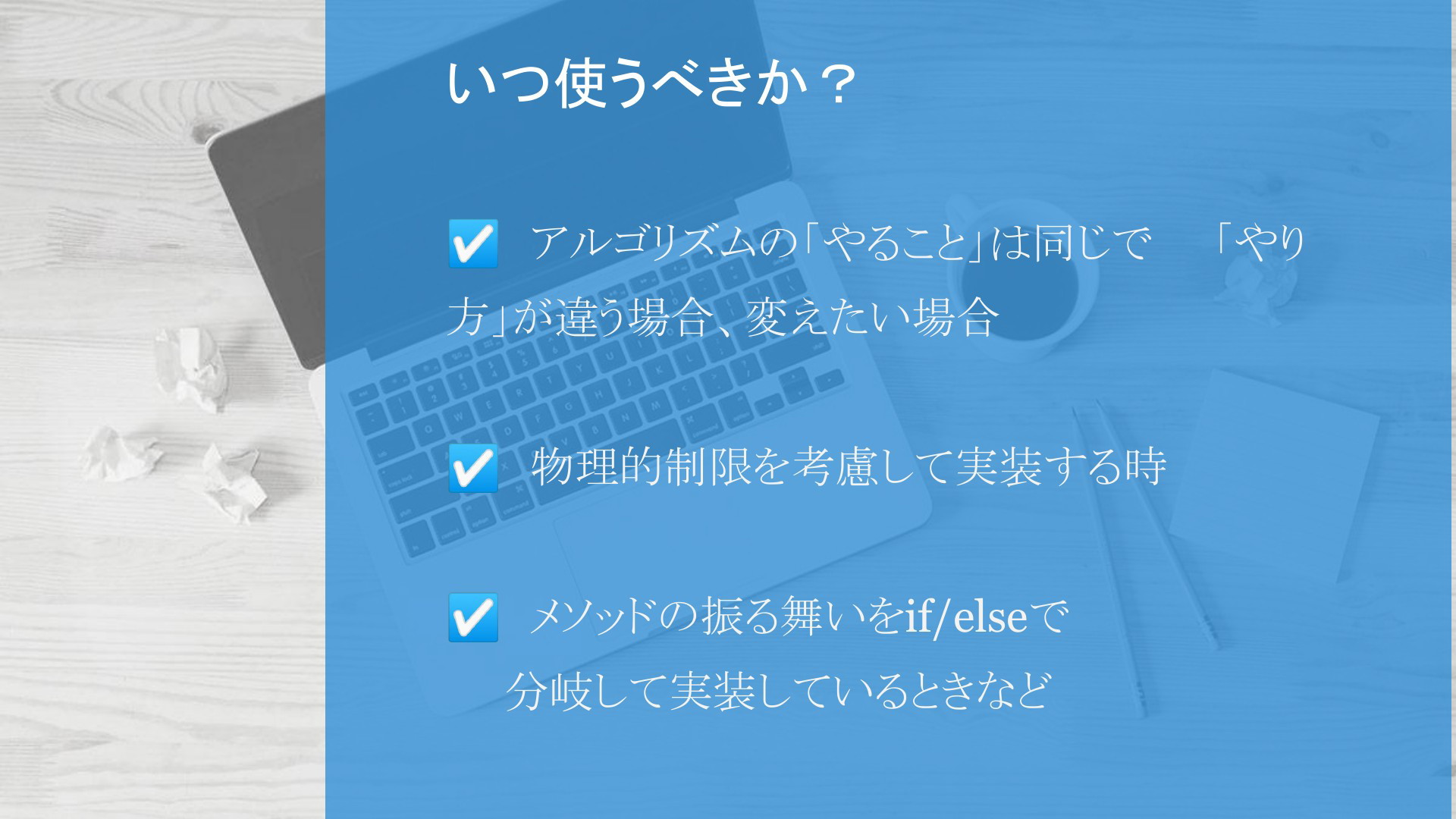 いつ使うべきか？

✅ アルゴリズムの「やること」は同じで 「やり方」が違う場合、変えたい場合

✅ 物理的制限を考慮して実装する時

✅ メソッドの振る舞いをif/elseで分岐して実装しているときなど